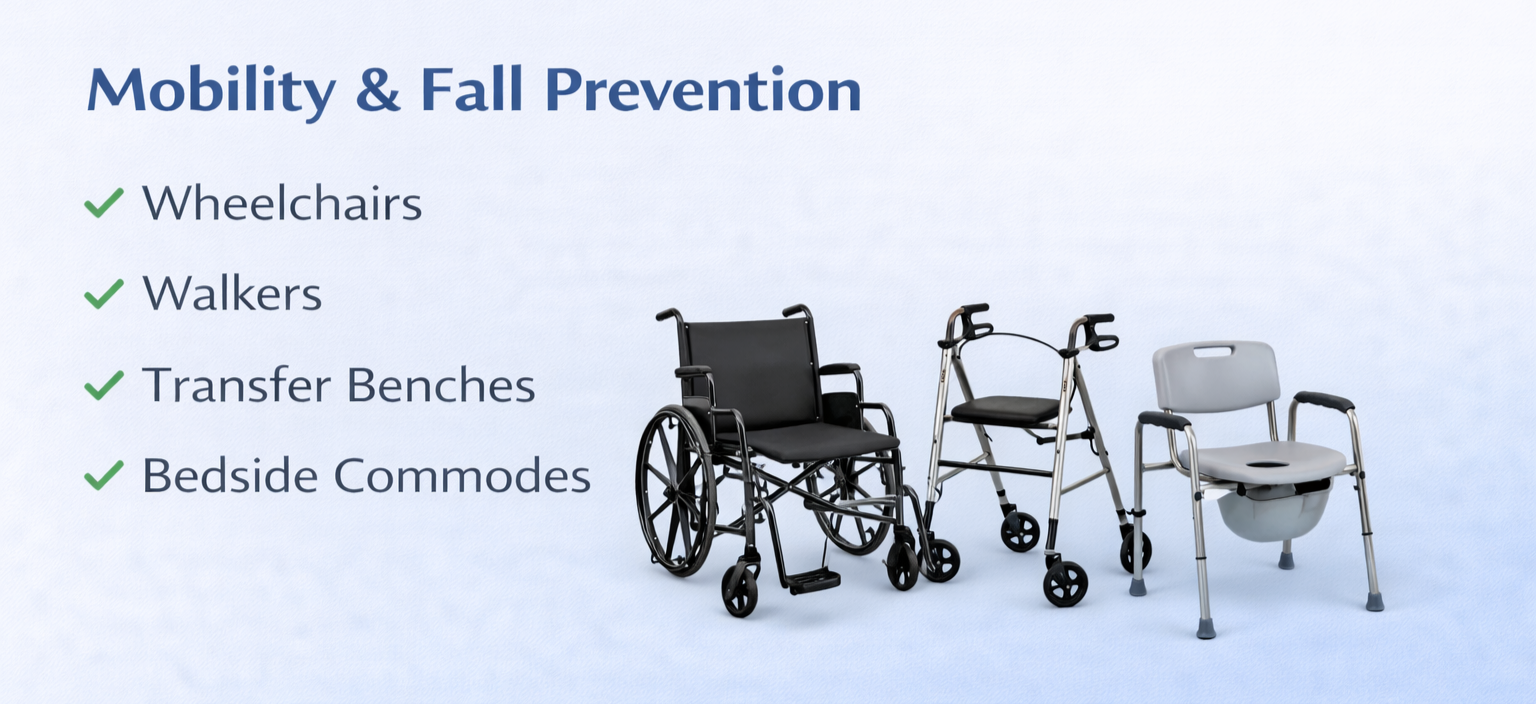 Mobility & Fall Prevention

✓ Wheelchairs

✓ Walkers

✓ Transfer Benches

✓ Bedside Commodes